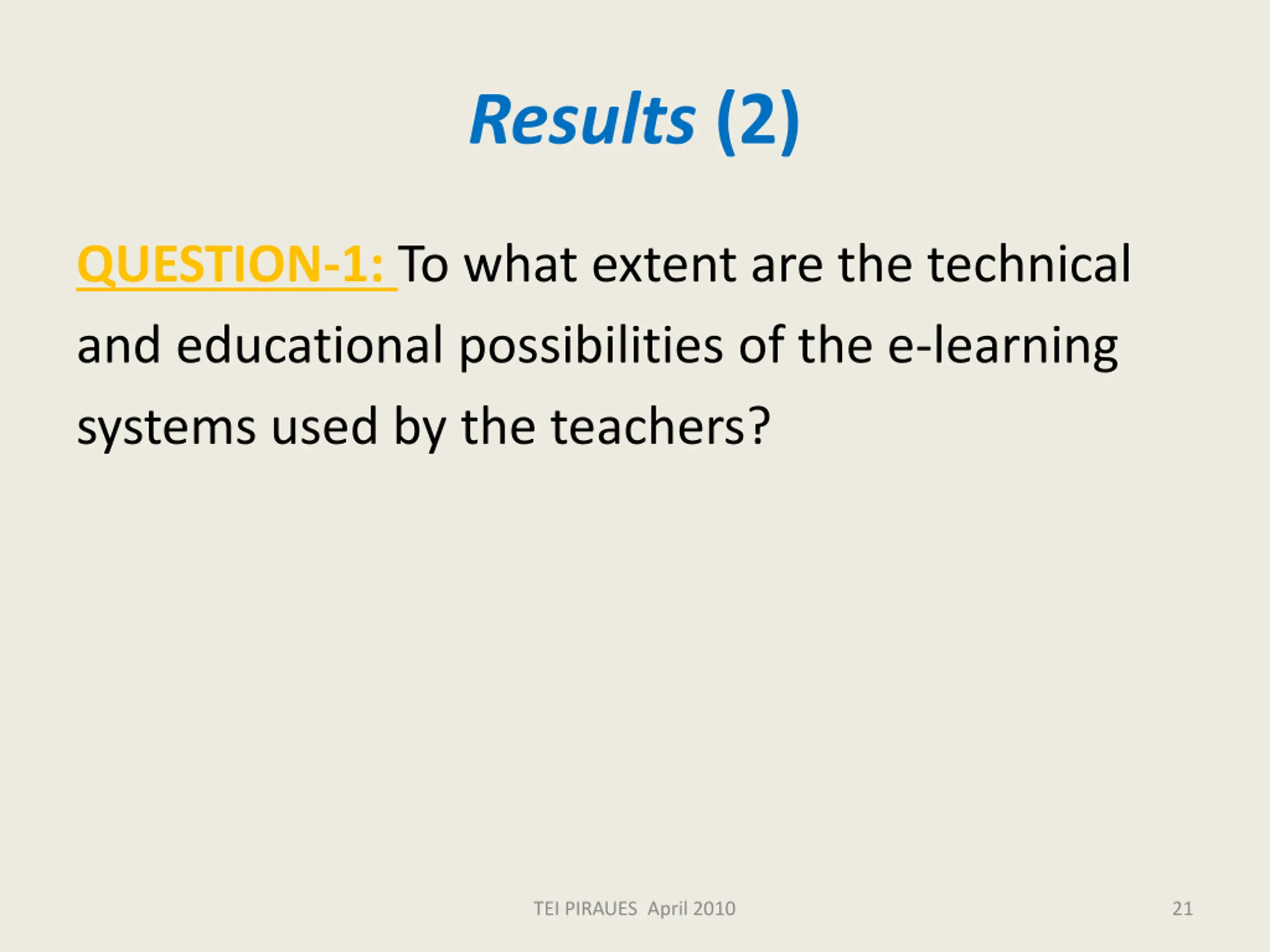 Results (2)

QUESTION-1: To what extent are the technical and educational possibilities of the e-learning systems used by the teachers?

TEI PIRAUES April 2010

21